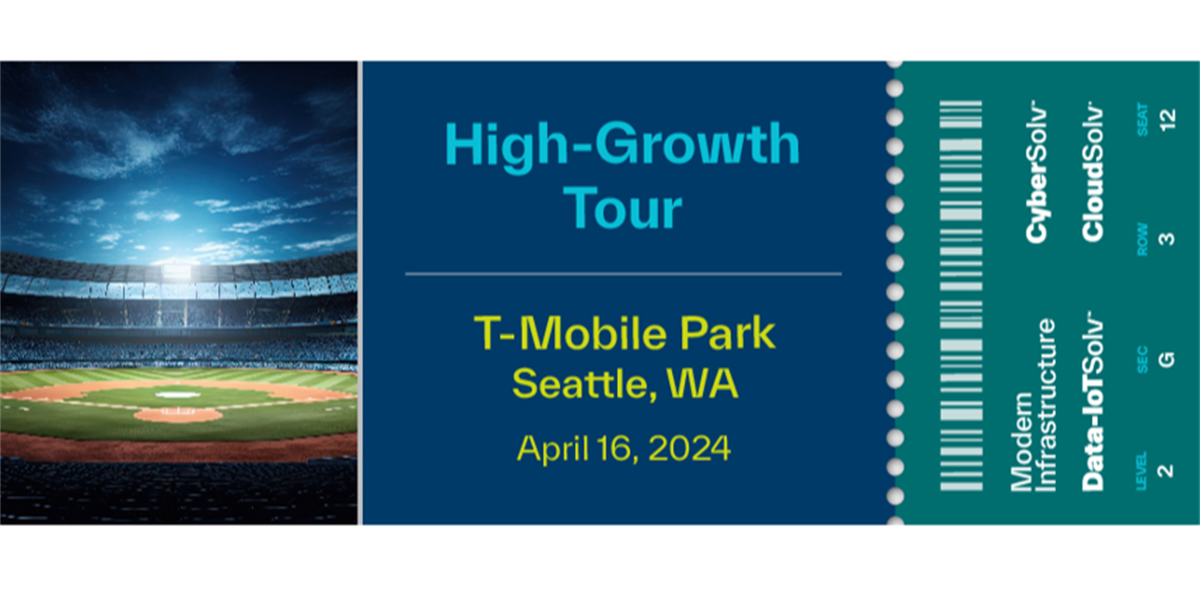 High-Growth Tour

T-Mobile Park
Seattle, WA

April 16, 2024

Modern Infrastructure
CyberSolv
Data-IoTSolv
CloudSolv

LEVEL
2
SEC
G
ROW
3
SEAT
12